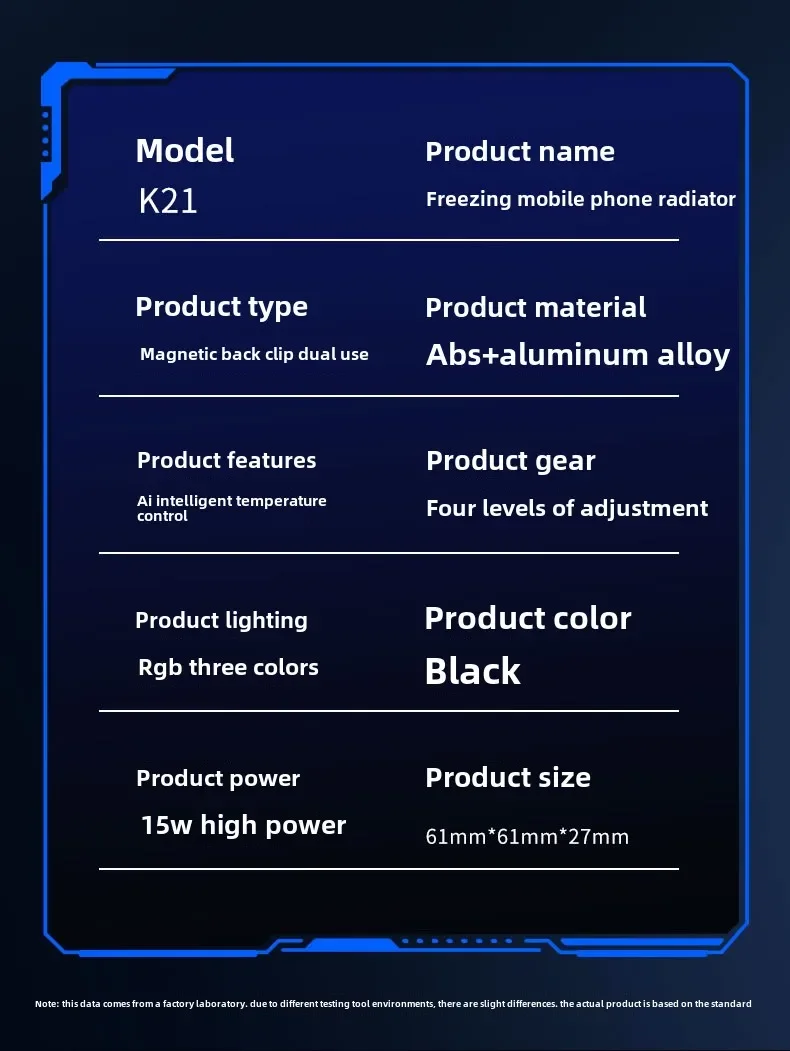 Model
K21

Product name
Freezing mobile phone radiator

Product type
Magnetic back clip dual use

Product material
Abs+aluminum alloy

Product features
Ai intelligent temperature control

Product gear
Four levels of adjustment

Product lighting
Rgb three colors

Product color
Black

Product power
15w high power

Product size
61mm*61mm*27mm

Note: this data comes from a factory laboratory. due to different testing tool environments, there are slight differences. the actual product is based on the standard